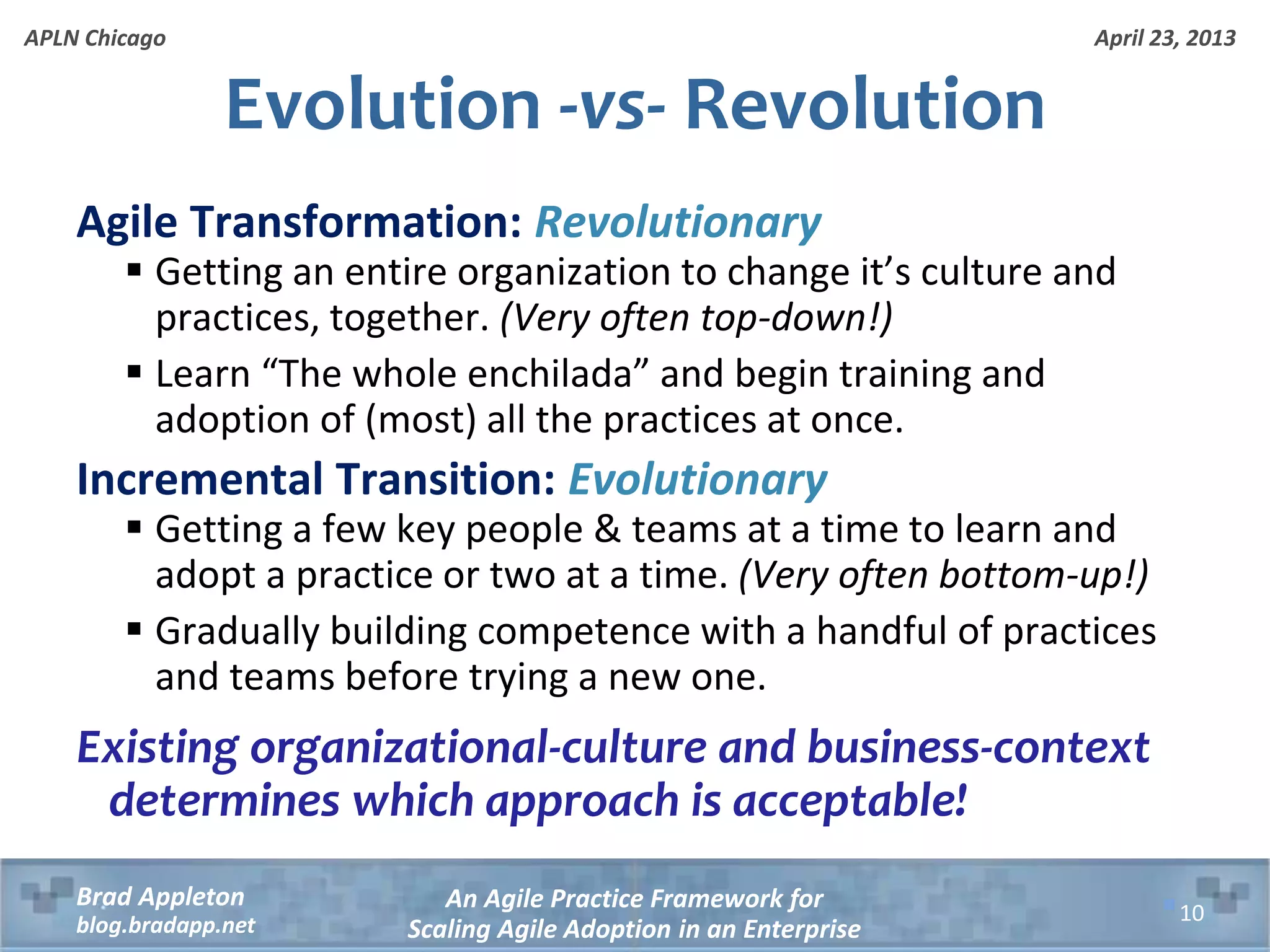 APLN Chicago

April 23, 2013

Evolution -vs- Revolution

Agile Transformation: Revolutionary

▪ Getting an entire organization to change it's culture and practices, together. (Very often top-down!)

▪ Learn "The whole enchilada" and begin training and adoption of (most) all the practices at once.

Incremental Transition: Evolutionary

▪ Getting a few key people & teams at a time to learn and adopt a practice or two at a time. (Very often bottom-up!)

▪ Gradually building competence with a handful of practices and teams before trying a new one.

Existing organizational-culture and business-context determines which approach is acceptable!

Brad Appleton
blog.bradapp.net

An Agile Practice Framework for Scaling Agile Adoption in an Enterprise

10